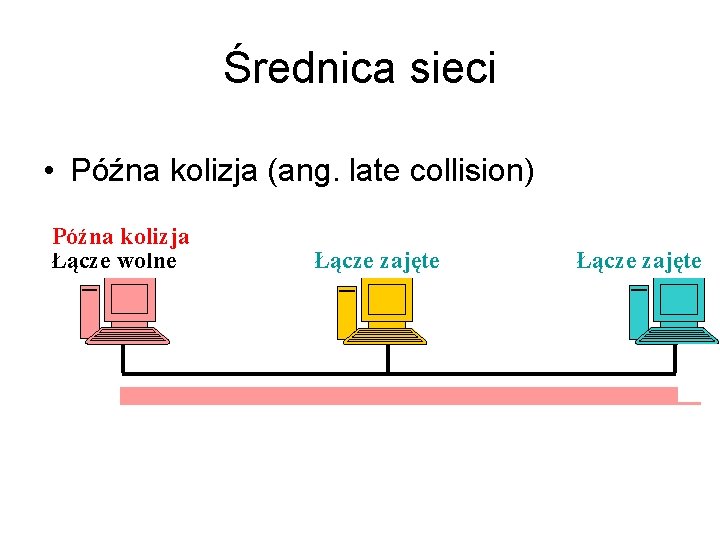 Średnica sieci

• Późna kolizja (ang. late collision)

Późna kolizja
Łącze wolne

Łącze zajęte

Łącze zajęte